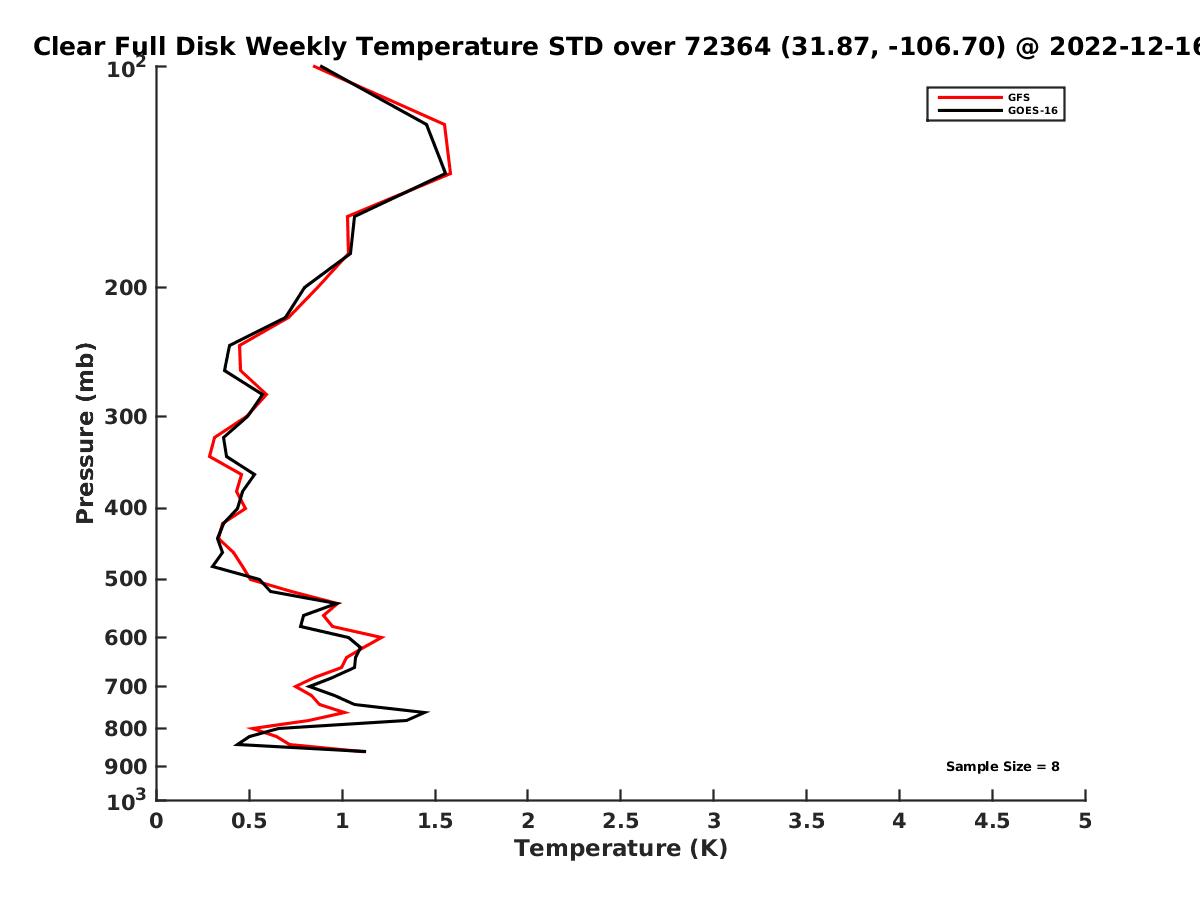 Clear Full Disk Weekly Temperature STD over 72364 (31.87, -106.70) @ 2022-12-16

GFS
GOES-16

Pressure (mb)

$10^2$
200
300
400
500
600
700
800
900
$10^3$

Sample Size = 8

0
0.5
1
1.5
2
2.5
3
3.5
4
4.5
5

Temperature (K)